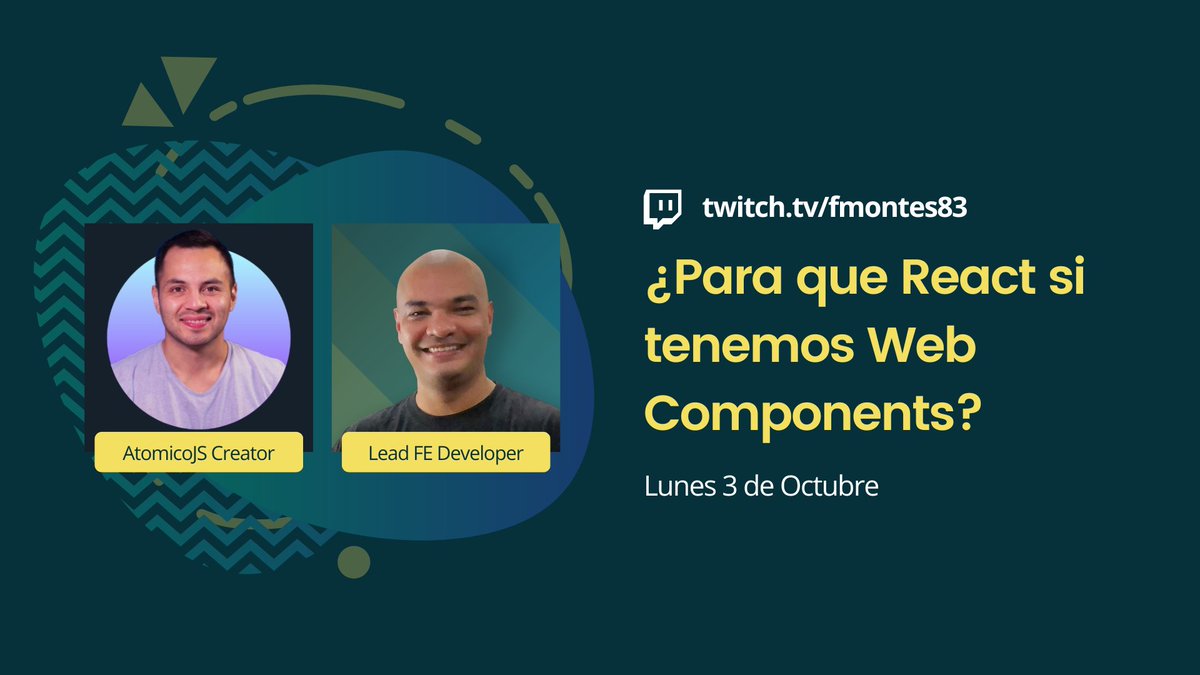 AtomicoJS Creator

Lead FE Developer

twitch.tv/fmontes83

¿Para que React si tenemos Web Components?

Lunes 3 de Octubre